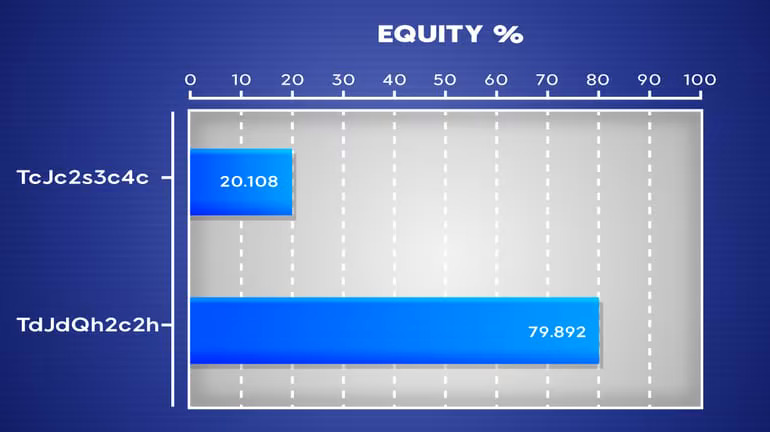 EQUITY %

0 10 20 30 40 50 60 70 80 90 100

TcJc2s3c4c

20.108

TdJdQh2c2h

79.892